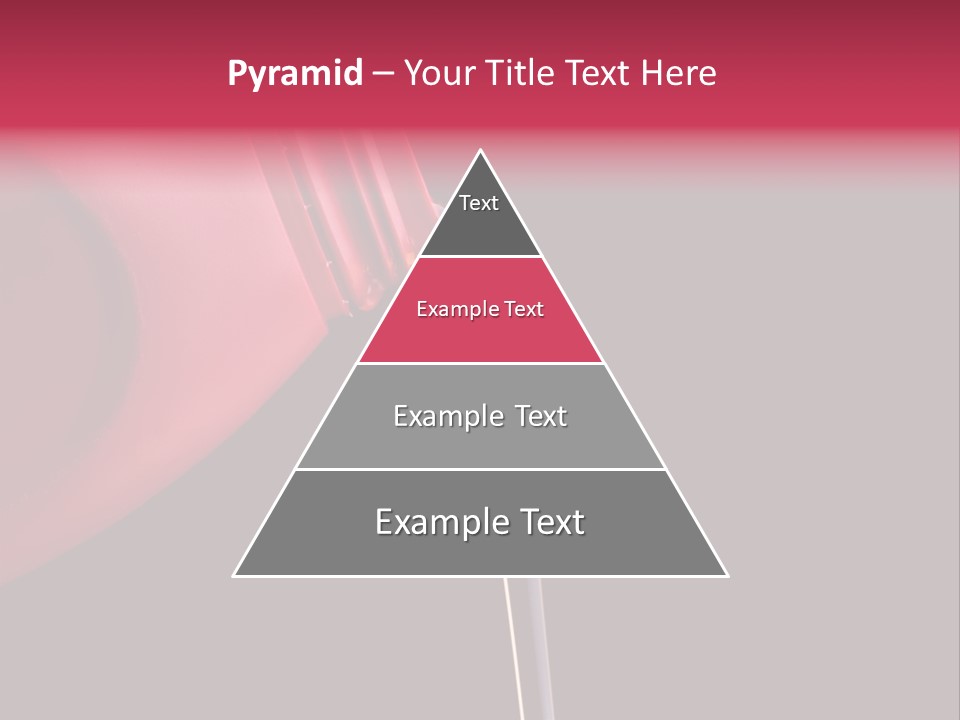 Pyramid – Your Title Text Here

Text

Example Text

Example Text

Example Text